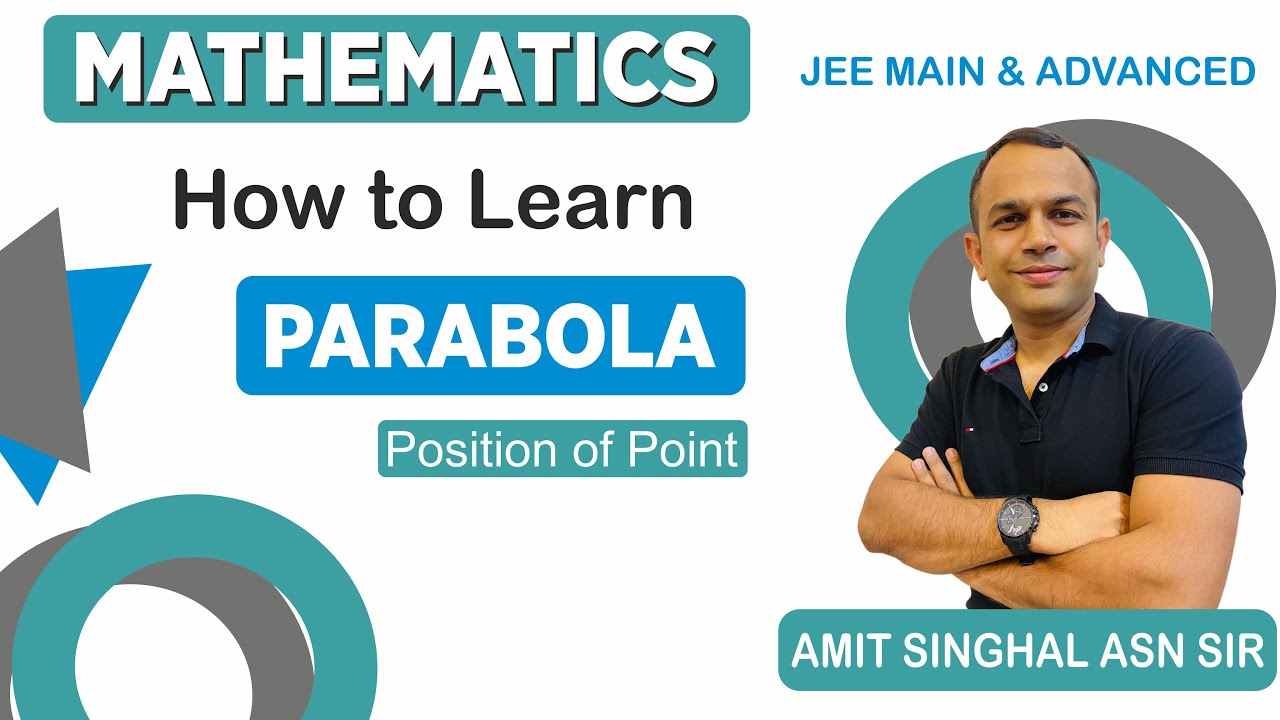 MATHEMATICS

JEE MAIN & ADVANCED

How to Learn

PARABOLA

Position of Point

AMIT SINGHAL ASN SIR